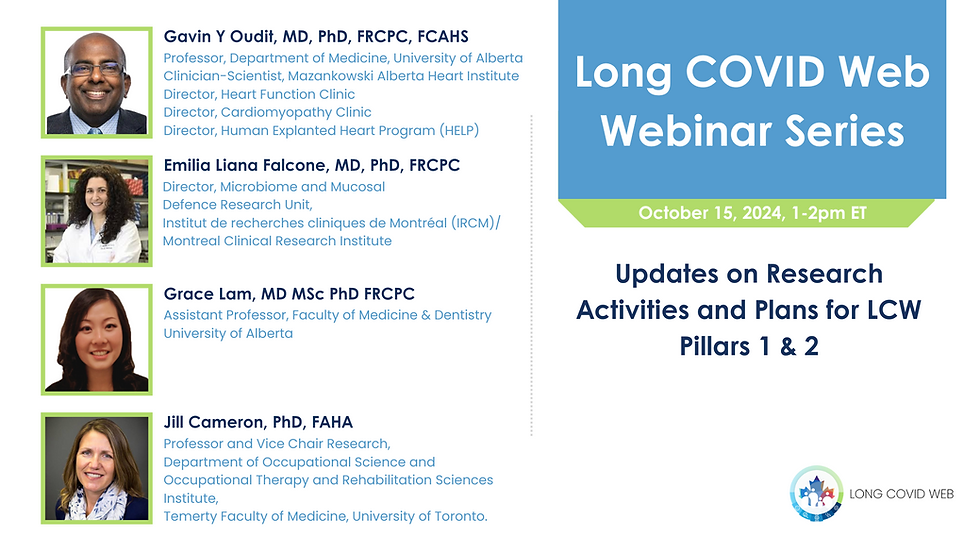 Gavin Y Oudit, MD, PhD, FRCPC, FCAHS
Professor, Department of Medicine, University of Alberta
Clinician-Scientist, Mazankowski Alberta Heart Institute
Director, Heart Function Clinic
Director, Cardiomyopathy Clinic
Director, Human Explanted Heart Program (HELP)

Emilia Liana Falcone, MD, PhD, FRCPC
Director, Microbiome and Mucosal Defence Research Unit,
Institut de recherches cliniques de Montréal (IRCM)/ Montreal Clinical Research Institute

Grace Lam, MD MSc PhD FRCPC
Assistant Professor, Faculty of Medicine & Dentistry
University of Alberta

Jill Cameron, PhD, FAHA
Professor and Vice Chair Research,
Department of Occupational Science and Occupational Therapy and Rehabilitation Sciences Institute,
Temerty Faculty of Medicine, University of Toronto.

Long COVID Web Webinar Series

October 15, 2024, 1-2pm ET

Updates on Research Activities and Plans for LCW Pillars 1 & 2

LONG COVID WEB